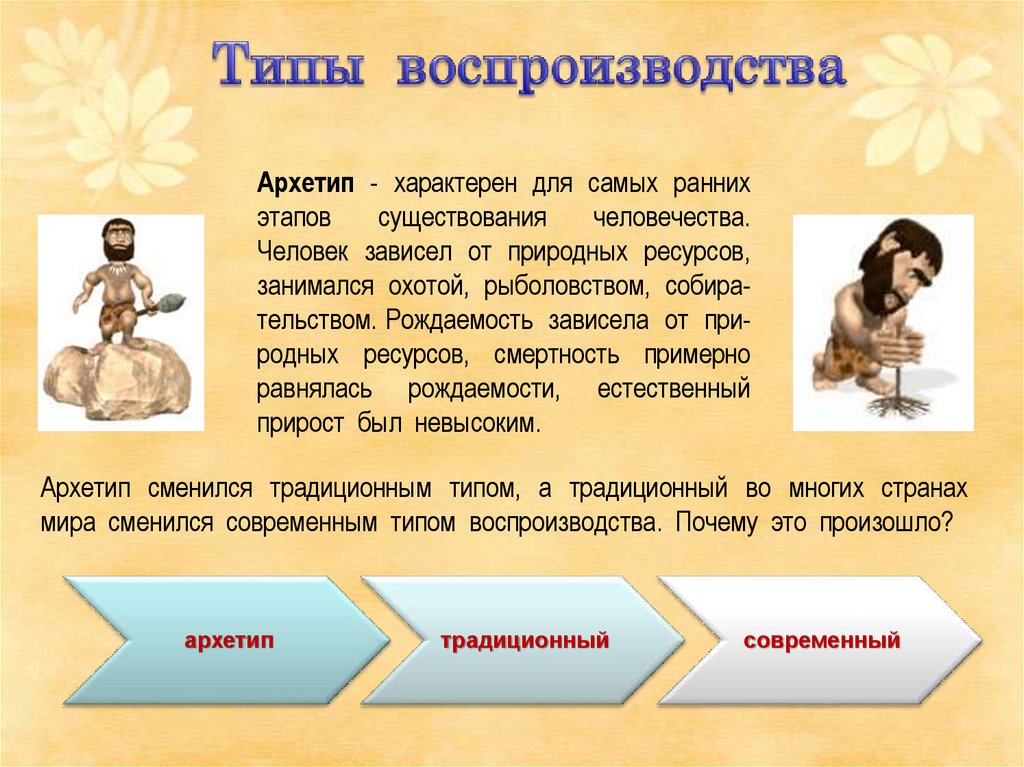 Типы воспроизводства

Архетип - характерен для самых ранних этапов существования человечества. Человек зависел от природных ресурсов, занимался охотой, рыболовством, собирательством. Рождаемость зависела от природных ресурсов, смертность примерно равнялась рождаемости, естественный прирост был невысоким.

Архетип сменился традиционным типом, а традиционный во многих странах мира сменился современным типом воспроизводства. Почему это произошло?

архетип

традиционный

современный